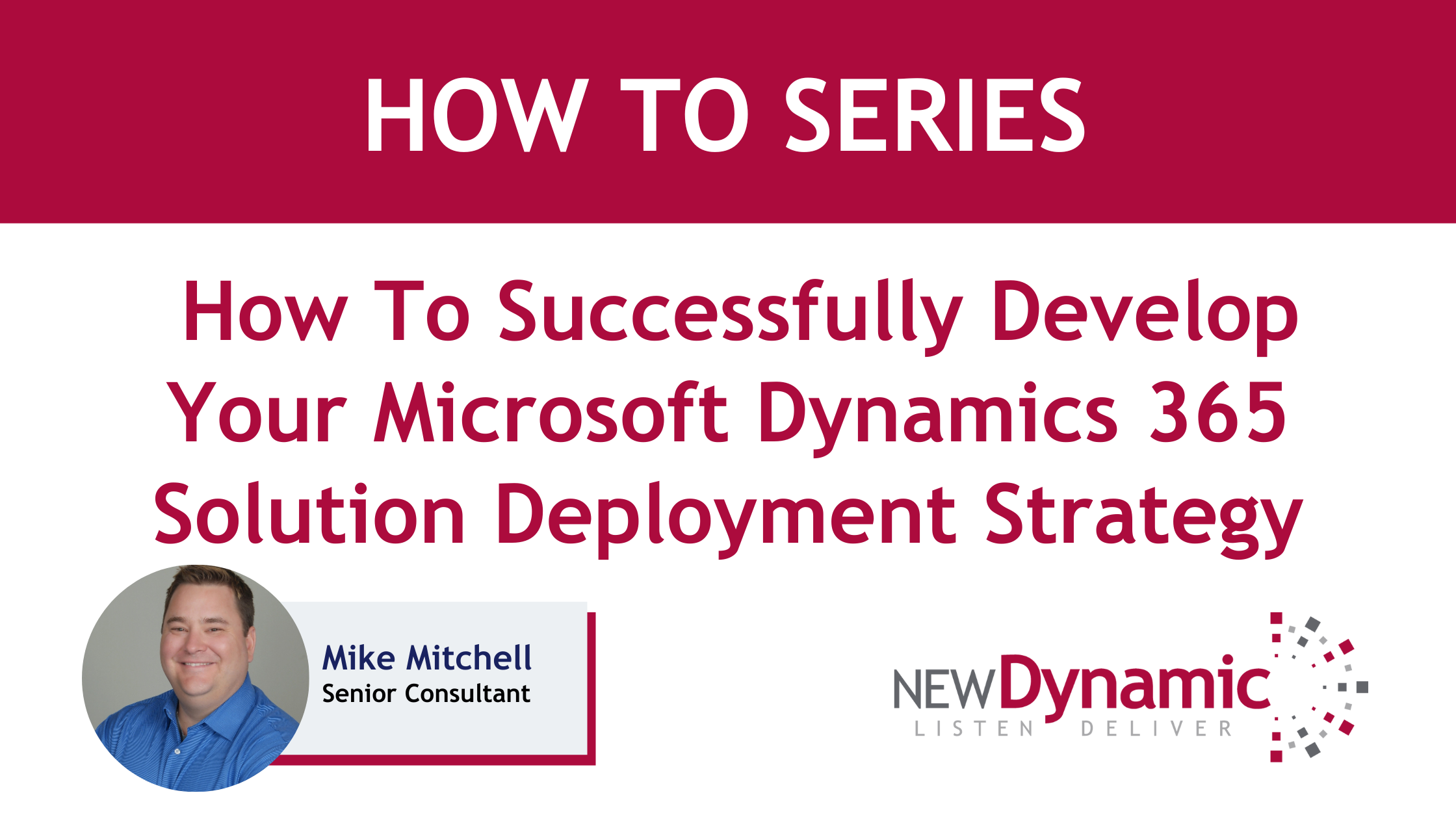 HOW TO SERIES

How To Successfully Develop Your Microsoft Dynamics 365 Solution Deployment Strategy

Mike Mitchell
Senior Consultant

NEWDynamic
LISTEN DELIVER